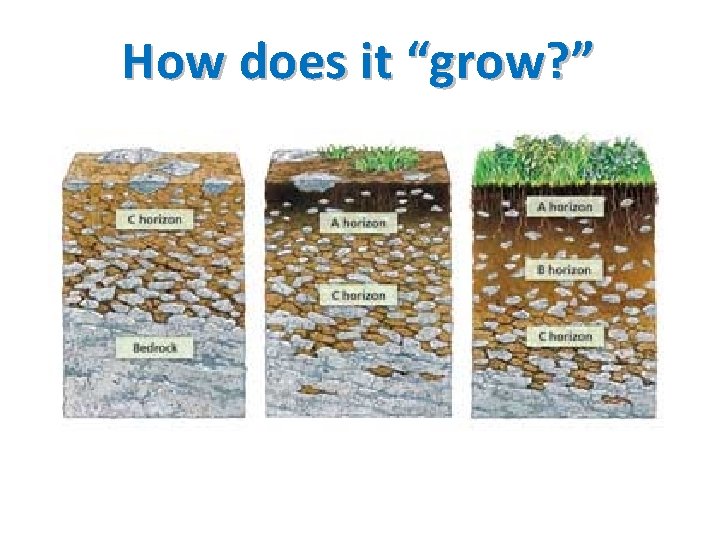 How does it “grow?”

C horizon

Bedrock

A horizon

C horizon

A horizon

B horizon

C horizon